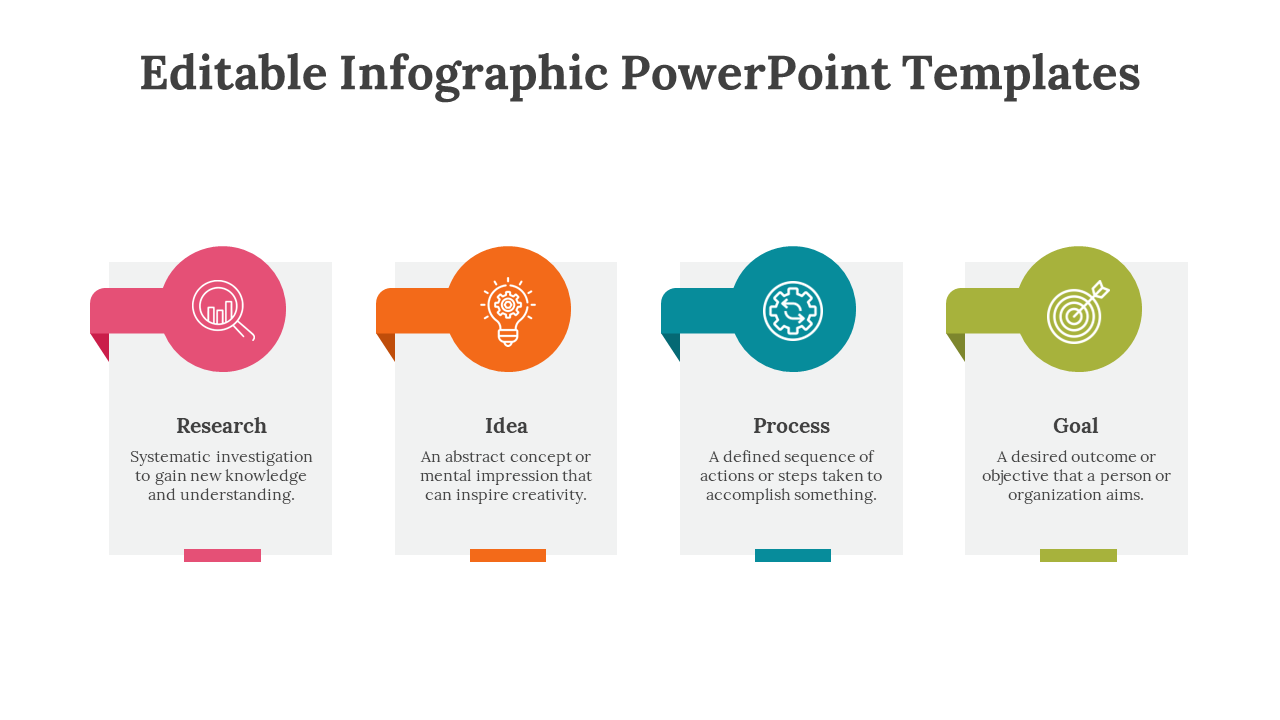 Editable Infographic PowerPoint Templates

Research

Systematic investigation to gain new knowledge and understanding.

Idea

An abstract concept or mental impression that can inspire creativity.

Process

A defined sequence of actions or steps taken to accomplish something.

Goal

A desired outcome or objective that a person or organization aims.